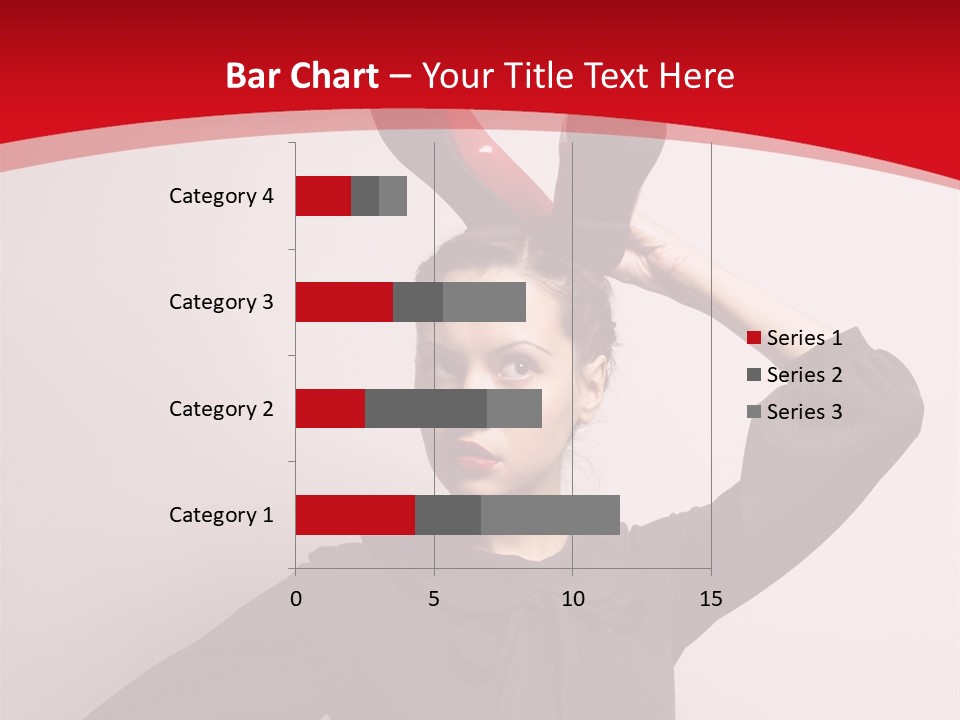 Bar Chart – Your Title Text Here

Category 4
Category 3
Category 2
Category 1

0
5
10
15

Series 1
Series 2
Series 3